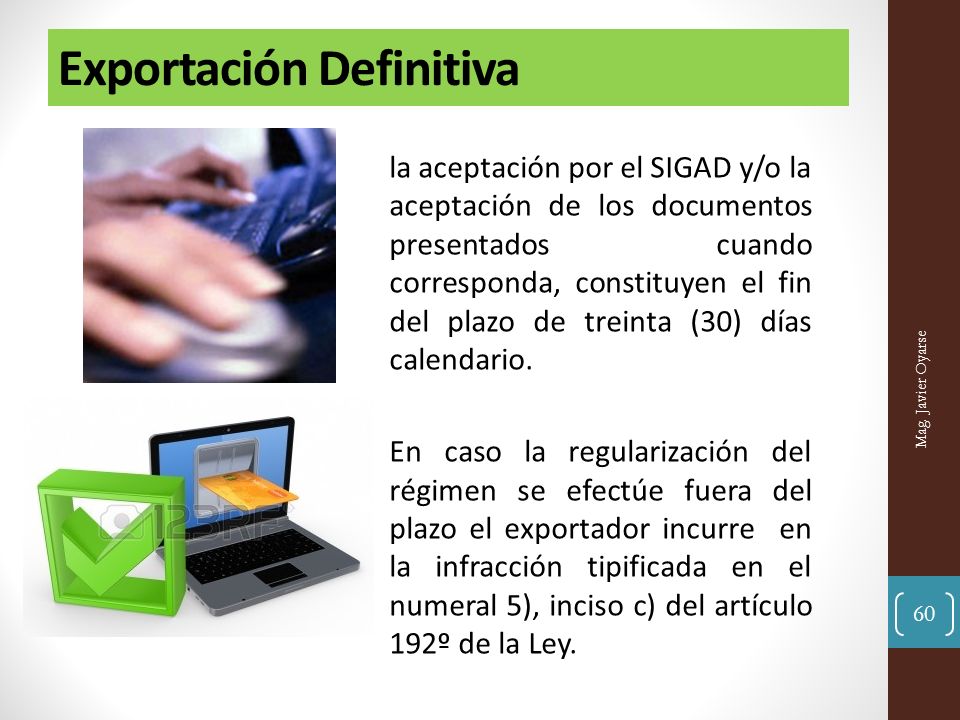 Exportación Definitiva

la aceptación por el SIGAD y/o la aceptación de los documentos presentados cuando corresponda, constituyen el fin del plazo de treinta (30) días calendario.

En caso la regularización del régimen se efectúe fuera del plazo el exportador incurre en la infracción tipificada en el numeral 5), inciso c) del artículo 192º de la Ley.

123RF

Mag. Javier Oyarse

60